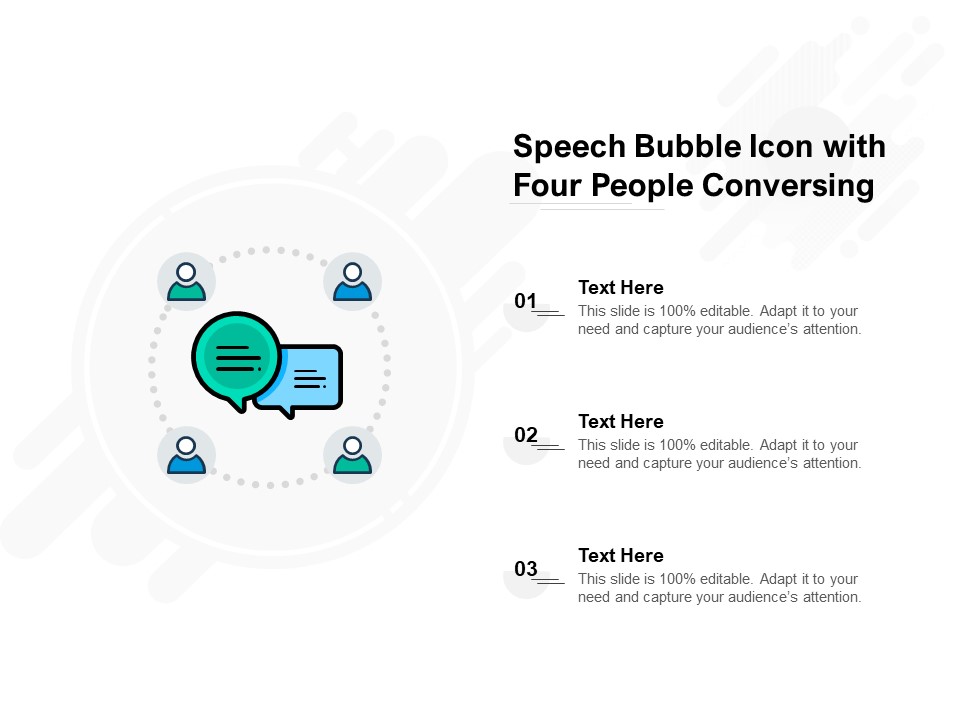 Speech Bubble Icon with Four People Conversing

01
Text Here
This slide is 100% editable. Adapt it to your need and capture your audience's attention.

02
Text Here
This slide is 100% editable. Adapt it to your need and capture your audience's attention.

03
Text Here
This slide is 100% editable. Adapt it to your need and capture your audience's attention.